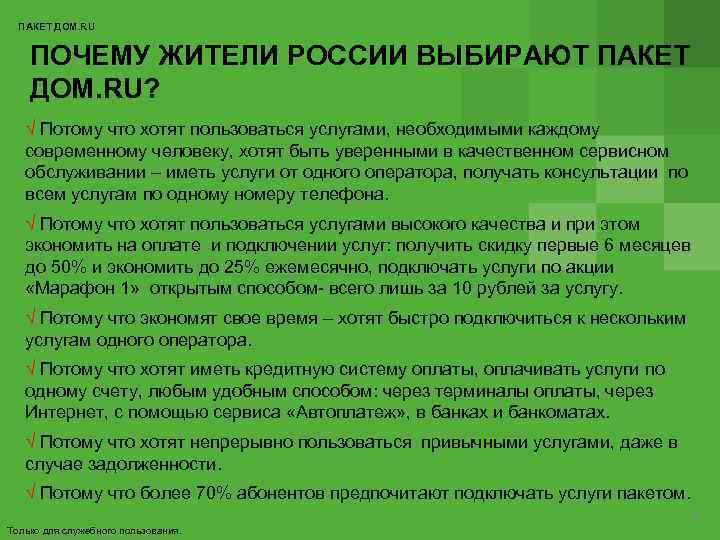 ПАКЕТ ДОМ.RU

ПОЧЕМУ ЖИТЕЛИ РОССИИ ВЫБИРАЮТ ПАКЕТ ДОМ.RU?

√ Потому что хотят пользоваться услугами, необходимыми каждому современному человеку, хотят быть уверенными в качественном сервисном обслуживании – иметь услуги от одного оператора, получать консультации по всем услугам по одному номеру телефона.

√ Потому что хотят пользоваться услугами высокого качества и при этом экономить на оплате и подключении услуг: получить скидку первые 6 месяцев до 50% и экономить до 25% ежемесячно, подключать услуги по акции «Марафон 1» открытым способом- всего лишь за 10 рублей за услугу.

√ Потому что экономят свое время – хотят быстро подключиться к нескольким услугам одного оператора.

√ Потому что хотят иметь кредитную систему оплаты, оплачивать услуги по одному счету, любым удобным способом: через терминалы оплаты, через Интернет, с помощью сервиса «Автоплатеж», в банках и банкоматах.

√ Потому что хотят непрерывно пользоваться привычными услугами, даже в случае задолженности.

√ Потому что более 70% абонентов предпочитают подключать услуги пакетом.

Только для служебного пользования.